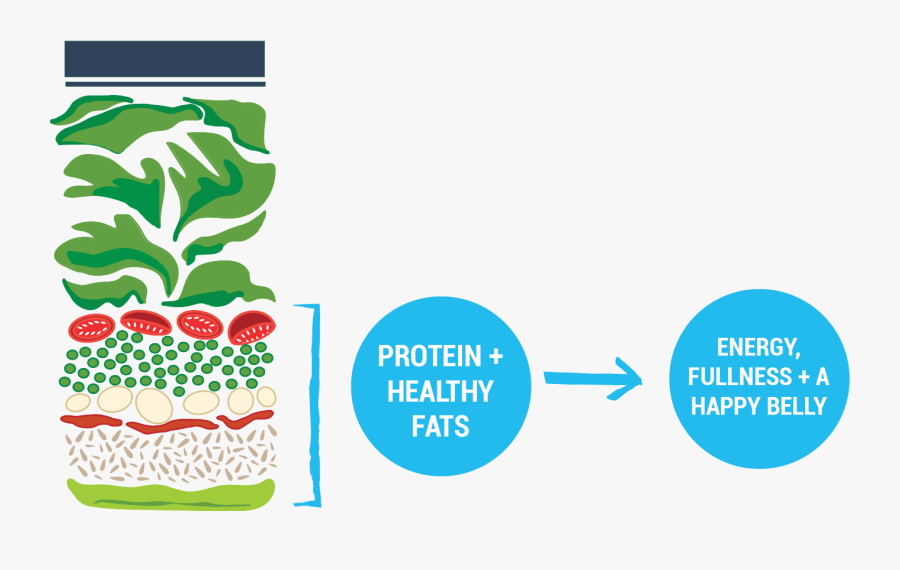 PROTEIN + HEALTHY FATS

ENERGY, FULLNESS + A HAPPY BELLY